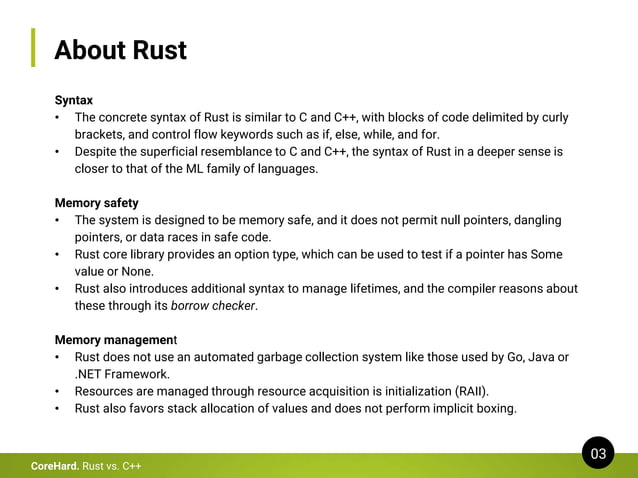 About Rust

Syntax
• The concrete syntax of Rust is similar to C and C++, with blocks of code delimited by curly brackets, and control flow keywords such as if, else, while, and for.
• Despite the superficial resemblance to C and C++, the syntax of Rust in a deeper sense is closer to that of the ML family of languages.

Memory safety
• The system is designed to be memory safe, and it does not permit null pointers, dangling pointers, or data races in safe code.
• Rust core library provides an option type, which can be used to test if a pointer has Some value or None.
• Rust also introduces additional syntax to manage lifetimes, and the compiler reasons about these through its borrow checker.

Memory management
• Rust does not use an automated garbage collection system like those used by Go, Java or .NET Framework.
• Resources are managed through resource acquisition is initialization (RAII).
• Rust also favors stack allocation of values and does not perform implicit boxing.

CoreHard. Rust vs. C++

03